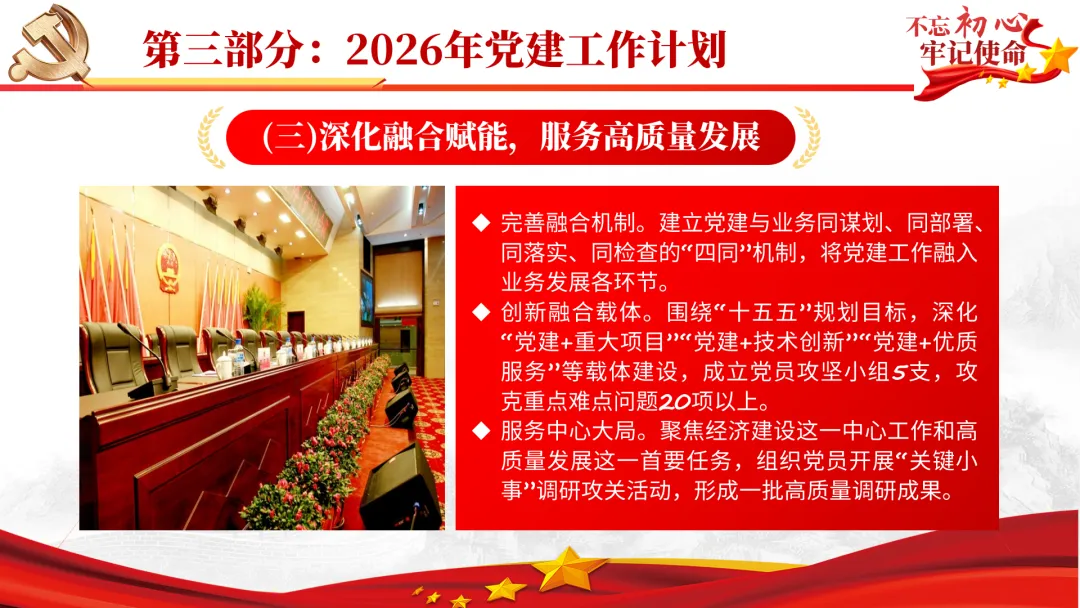 第三部分：2026年党建工作计划

不忘初心
牢记使命

(三)深化融合赋能，服务高质量发展

◆ 完善融合机制。建立党建与业务同谋划、同部署、同落实、同检查的“四同”机制，将党建工作融入业务发展各环节。

◆ 创新融合载体。围绕“十五五”规划目标，深化“党建+重大项目”“党建+技术创新”“党建+优质服务”等载体建设，成立党员攻坚小组5支，攻克重点难点问题20项以上。

◆ 服务中心大局。聚焦经济建设这一中心工作和高质量发展这一首要任务，组织党员开展“关键小事”调研攻关活动，形成一批高质量调研成果。